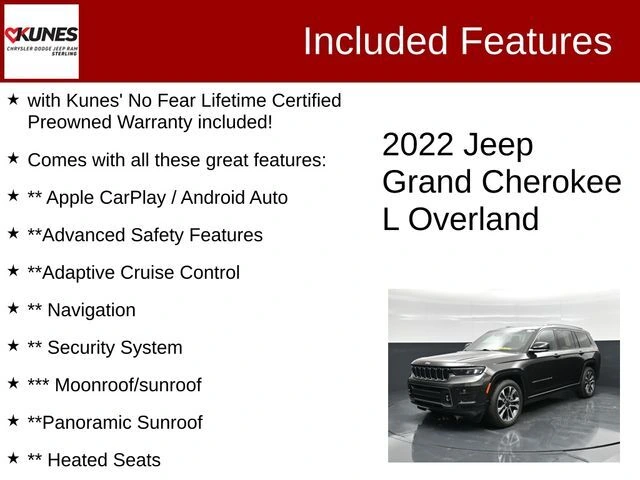 KUNES
CHRYSLER DODGE JEEP RAM
STERLING

Included Features

★ with Kunes' No Fear Lifetime Certified Preowned Warranty included!

★ Comes with all these great features:

★ ** Apple CarPlay / Android Auto

★ **Advanced Safety Features

★ **Adaptive Cruise Control

★ ** Navigation

★ ** Security System

★ *** Moonroof/sunroof

★ **Panoramic Sunroof

★ ** Heated Seats

2022 Jeep Grand Cherokee L Overland